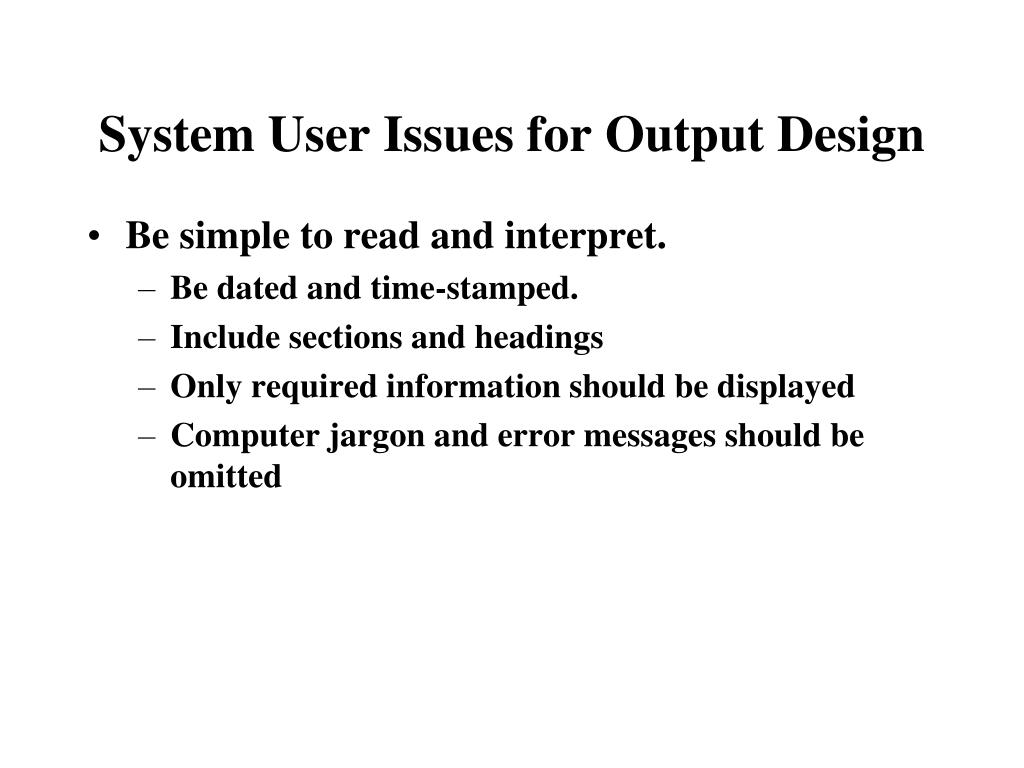 System User Issues for Output Design

• Be simple to read and interpret.
  – Be dated and time-stamped.
  – Include sections and headings
  – Only required information should be displayed
  – Computer jargon and error messages should be omitted